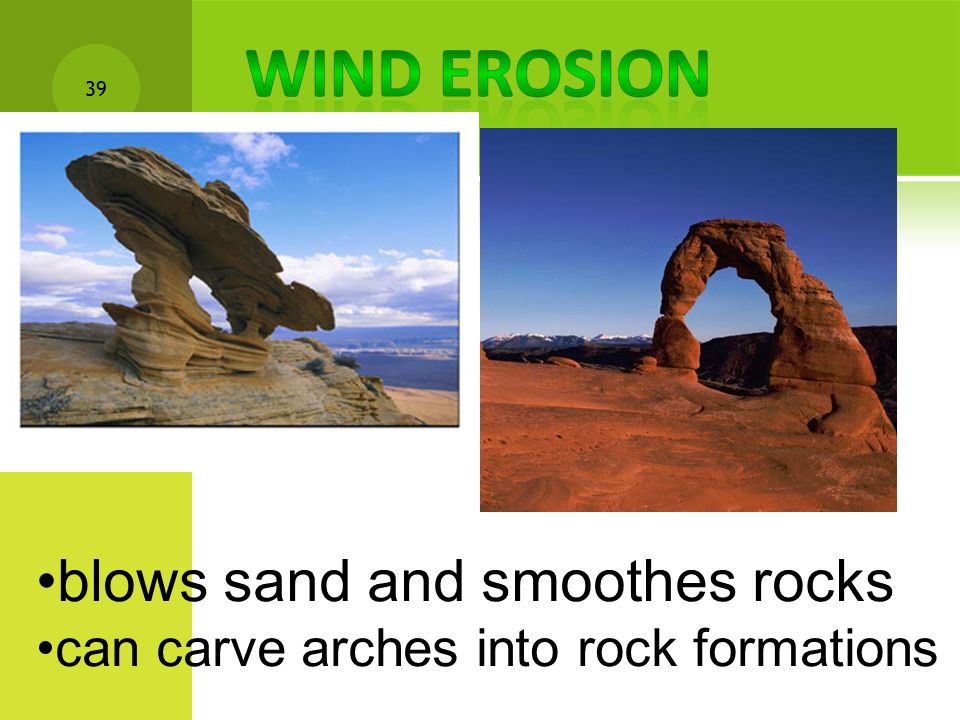 39

WIND EROSION

•blows sand and smoothes rocks
•can carve arches into rock formations